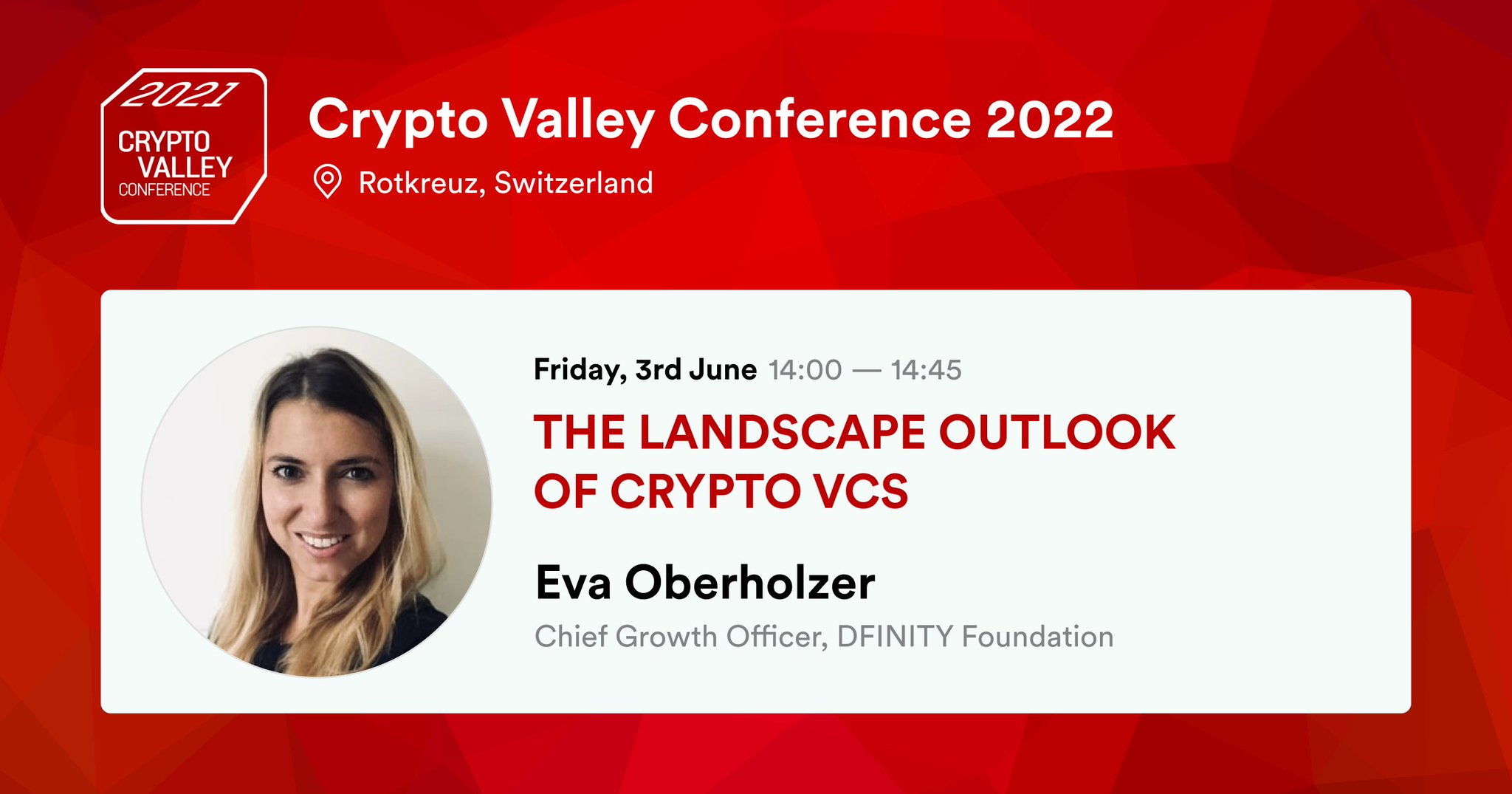 2021
CRYPTO
VALLEY
CONFERENCE

Crypto Valley Conference 2022

Rotkreuz, Switzerland

Friday, 3rd June 14:00 — 14:45

THE LANDSCAPE OUTLOOK OF CRYPTO VCS

Eva Oberholzer

Chief Growth Officer, DFINITY Foundation